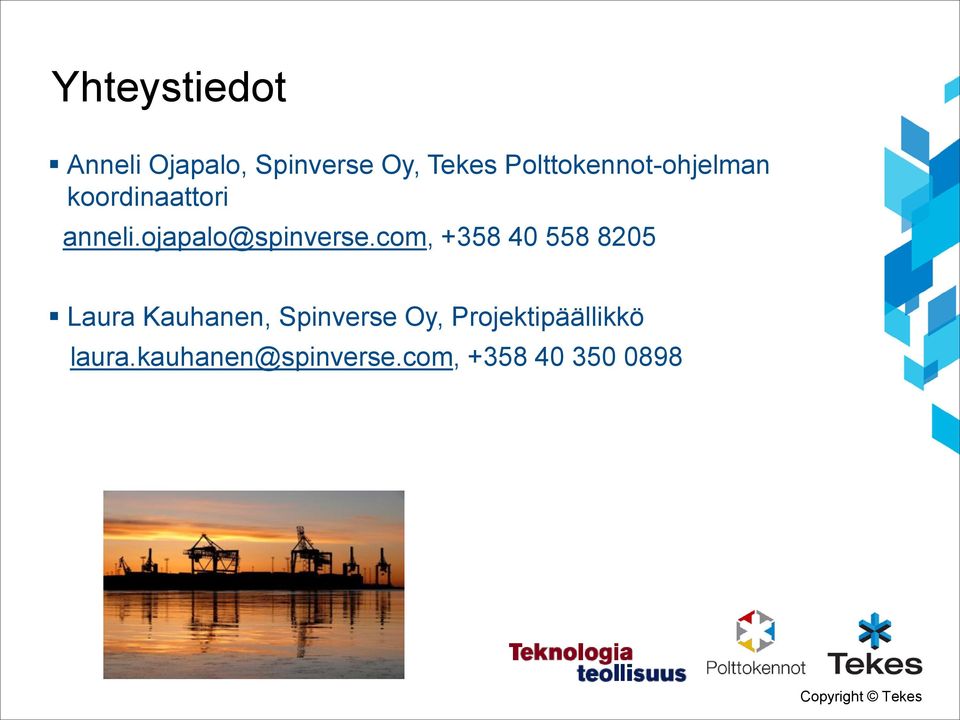 Yhteystiedot

▪ Anneli Ojapalo, Spinverse Oy, Tekes Polttokennot-ohjelman koordinaattori

anneli.ojapalo@spinverse.com, +358 40 558 8205

▪ Laura Kauhanen, Spinverse Oy, Projektipäällikkö

laura.kauhanen@spinverse.com, +358 40 350 0898

Teknologia teollisuus

Polttokennot

Tekes

Copyright © Tekes